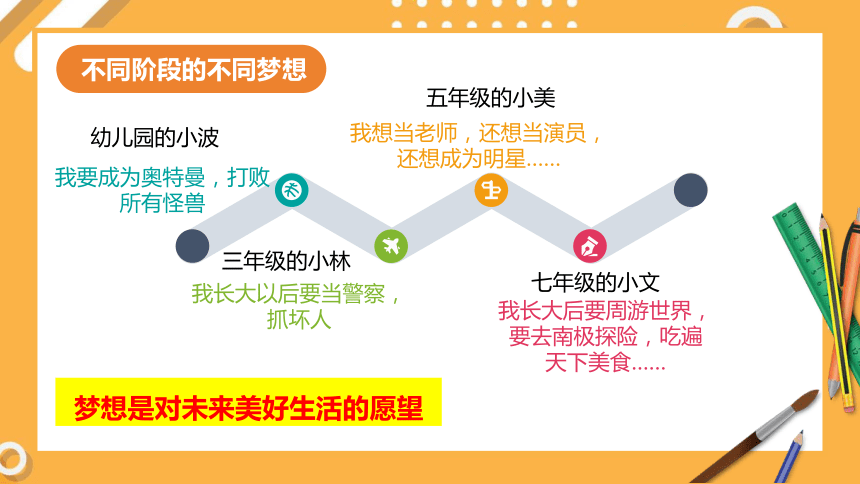 不同阶段的不同梦想

幼儿园的小波
我要成为奥特曼，打败所有怪兽

三年级的小林
我长大以后要当警察，抓坏人

五年级的小美
我想当老师，还想当演员，还想成为明星......

七年级的小文
我长大后要周游世界，要去南极探险，吃遍天下美食......

梦想是对未来美好生活的愿望